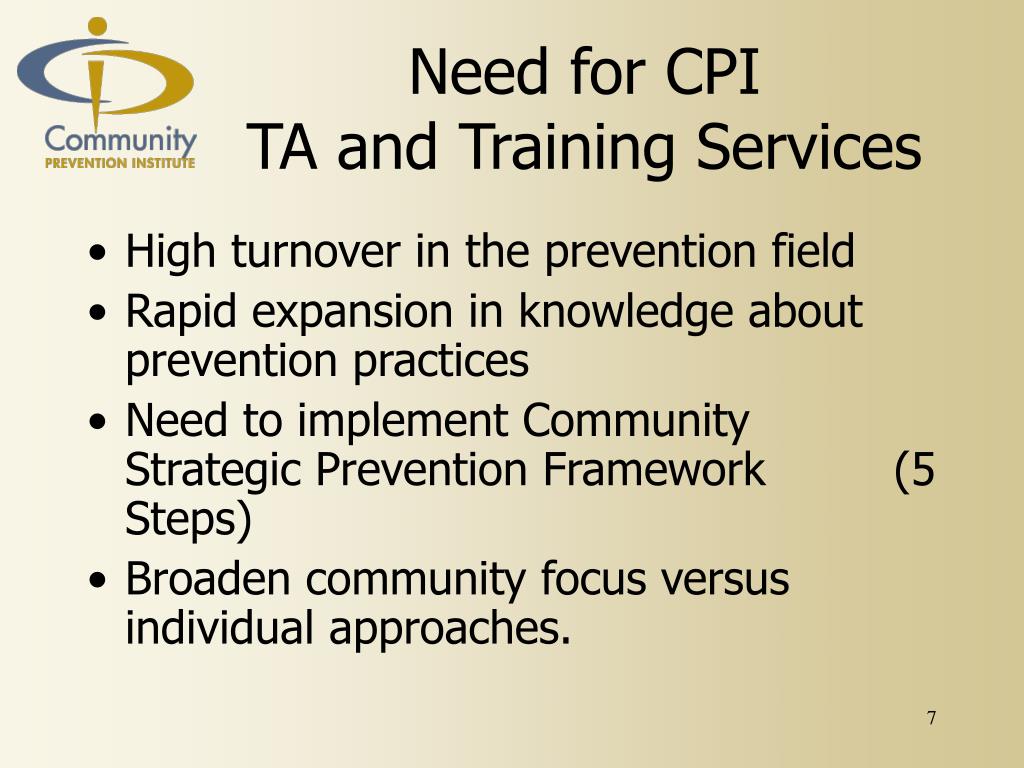 Community
PREVENTION INSTITUTE

Need for CPI
TA and Training Services

• High turnover in the prevention field
• Rapid expansion in knowledge about prevention practices
• Need to implement Community Strategic Prevention Framework (5 Steps)
• Broaden community focus versus individual approaches.

7